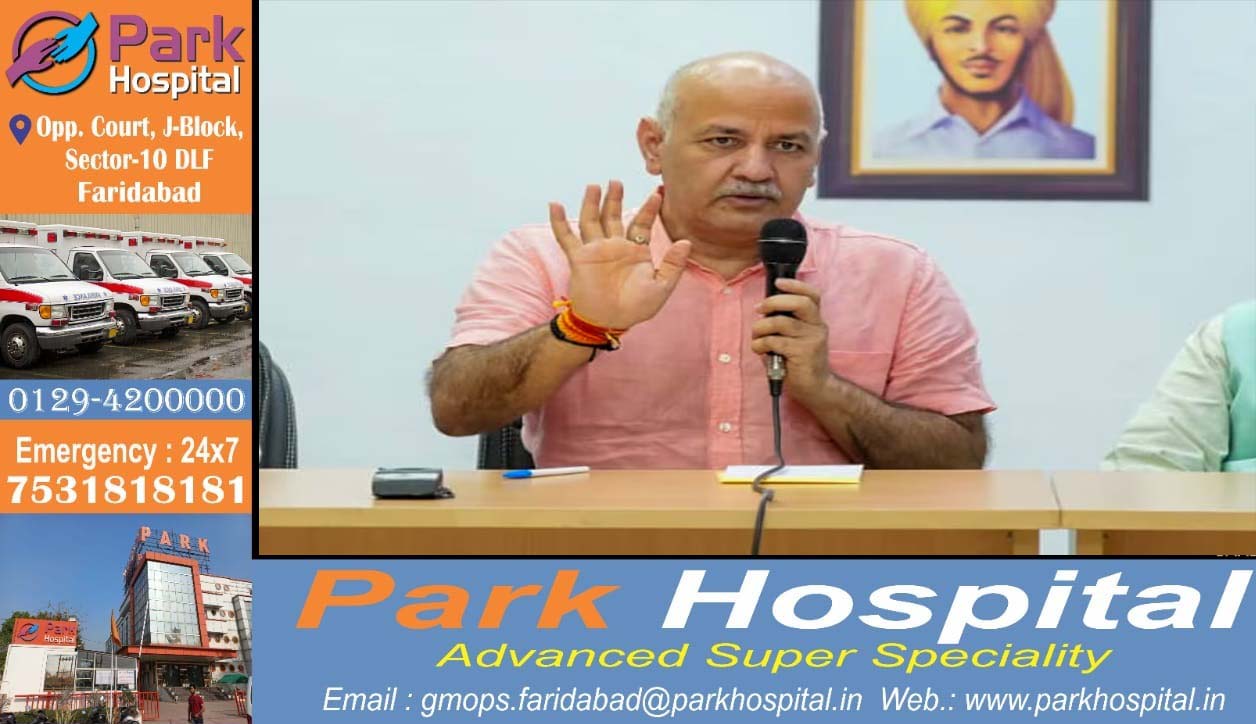 Park Hospital

Opp. Court, J-Block, Sector-10 DLF Faridabad

0129-4200000

Emergency : 24x7
7531818181

PARK
Park Hospital

Park Hospital
Advanced Super Speciality
Email : gmops.faridabad@parkhospital.in Web.: www.parkhospital.in